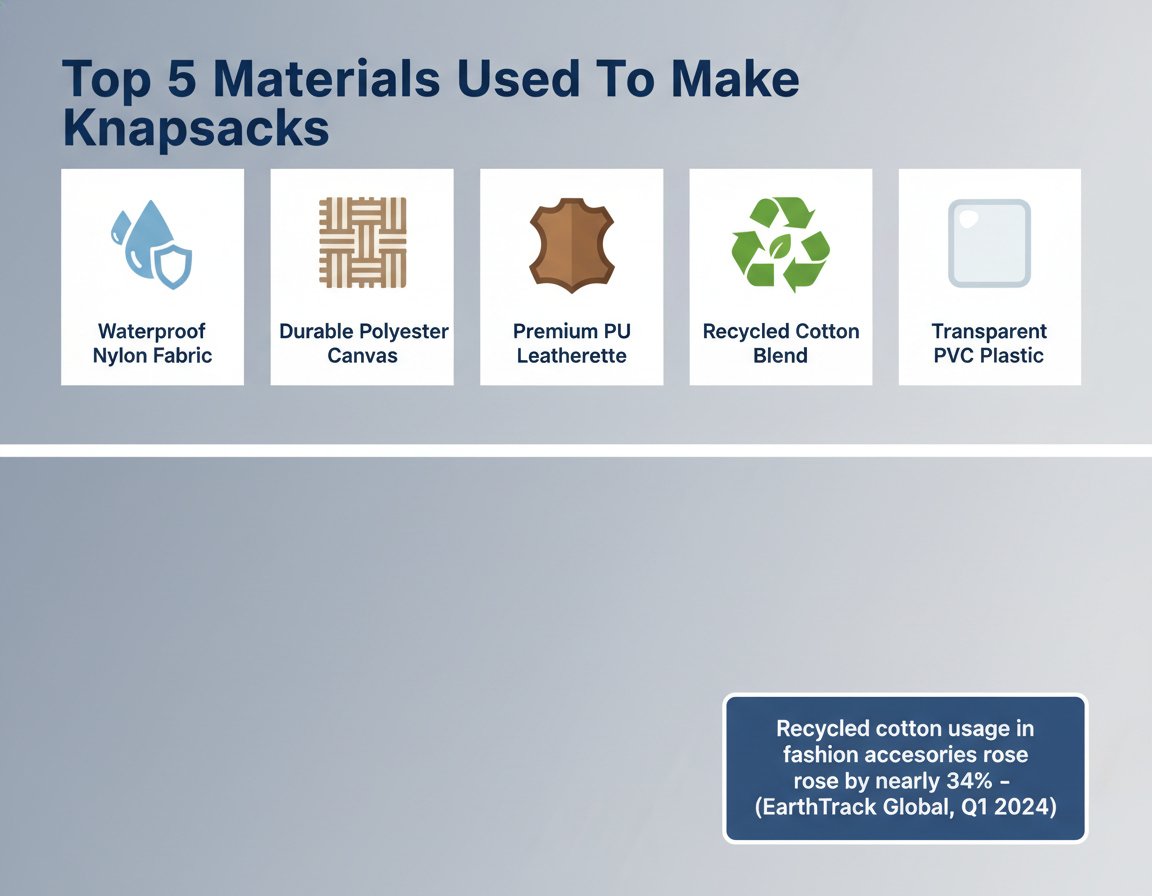 Top 5 Materials Used To Make Knapsacks

Waterproof Nylon Fabric

Durable Polyester Canvas

Premium PU Leatherette

Recycled Cotton Blend

Transparent PVC Plastic

Recycled cotton usage in fashion accesories rose rose by nearly 34% – (EarthTrack Global, Q1 2024)